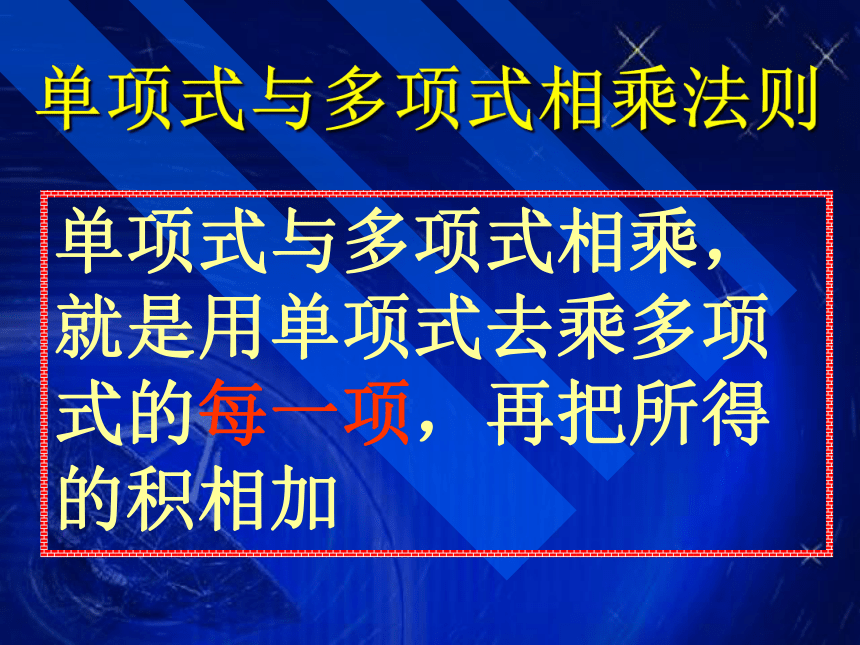 单项式与多项式相乘法则

单项式与多项式相乘，就是用单项式去乘多项式的每一项，再把所得的积相加